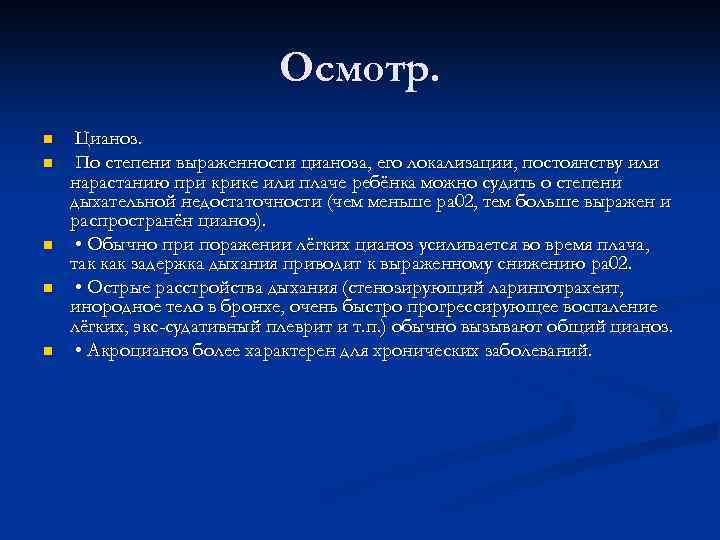 Осмотр.

Цианоз.

По степени выраженности цианоза, его локализации, постоянству или нарастанию при крике или плаче ребёнка можно судить о степени дыхательной недостаточности (чем меньше ра02, тем больше выражен и распространён цианоз).

• Обычно при поражении лёгких цианоз усиливается во время плача, так как задержка дыхания приводит к выраженному снижению ра02.

• Острые расстройства дыхания (стенозирующий ларинготрахеит, инородное тело в бронхе, очень быстро прогрессирующее воспаление лёгких, экс-судативный плеврит и т.п.) обычно вызывают общий цианоз.

• Акроцианоз более характерен для хронических заболеваний.